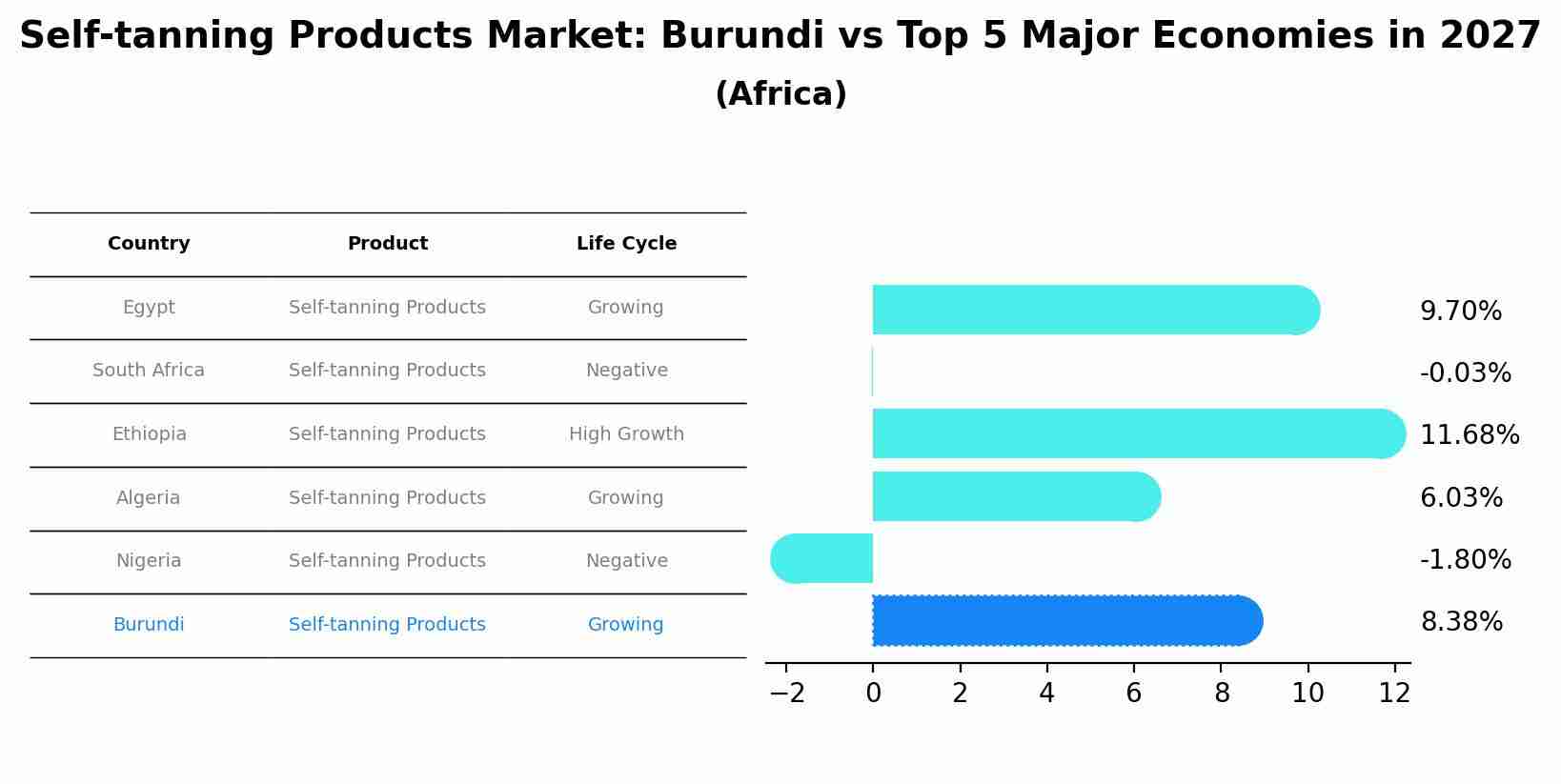 Self-tanning Products Market: Burundi vs Top 5 Major Economies in 2027
(Africa)

| Country | Product | Life Cycle |
|---|---|---|
| Egypt | Self-tanning Products | Growing |
| South Africa | Self-tanning Products | Negative |
| Ethiopia | Self-tanning Products | High Growth |
| Algeria | Self-tanning Products | Growing |
| Nigeria | Self-tanning Products | Negative |
| Burundi | Self-tanning Products | Growing |

9.70%
-0.03%
11.68%
6.03%
-1.80%
8.38%

−2 0 2 4 6 8 10 12